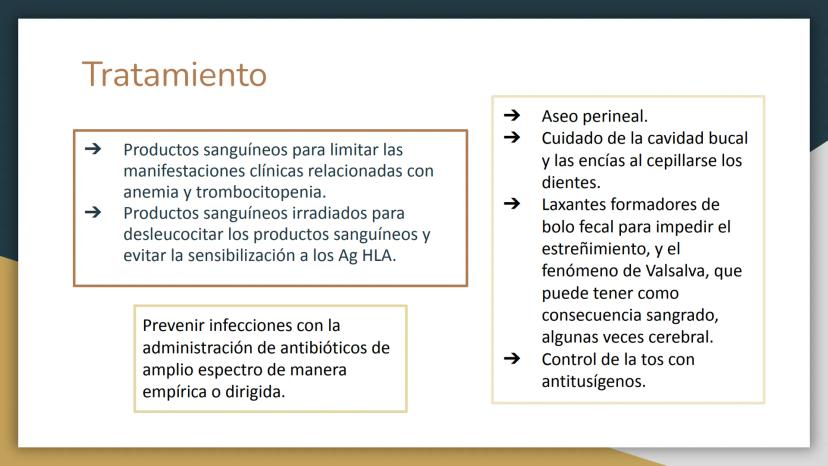 Tratamiento

➔ Productos sanguíneos para limitar las manifestaciones clínicas relacionadas con anemia y trombocitopenia.
➔ Productos sanguíneos irradiados para desleucocitar los productos sanguíneos y evitar la sensibilización a los Ag HLA.

Prevenir infecciones con la administración de antibióticos de amplio espectro de manera empírica o dirigida.

➔ Aseo perineal.
➔ Cuidado de la cavidad bucal y las encías al cepillarse los dientes.
➔ Laxantes formadores de bolo fecal para impedir el estreñimiento, y el fenómeno de Valsalva, que puede tener como consecuencia sangrado, algunas veces cerebral.
➔ Control de la tos con antitusígenos.